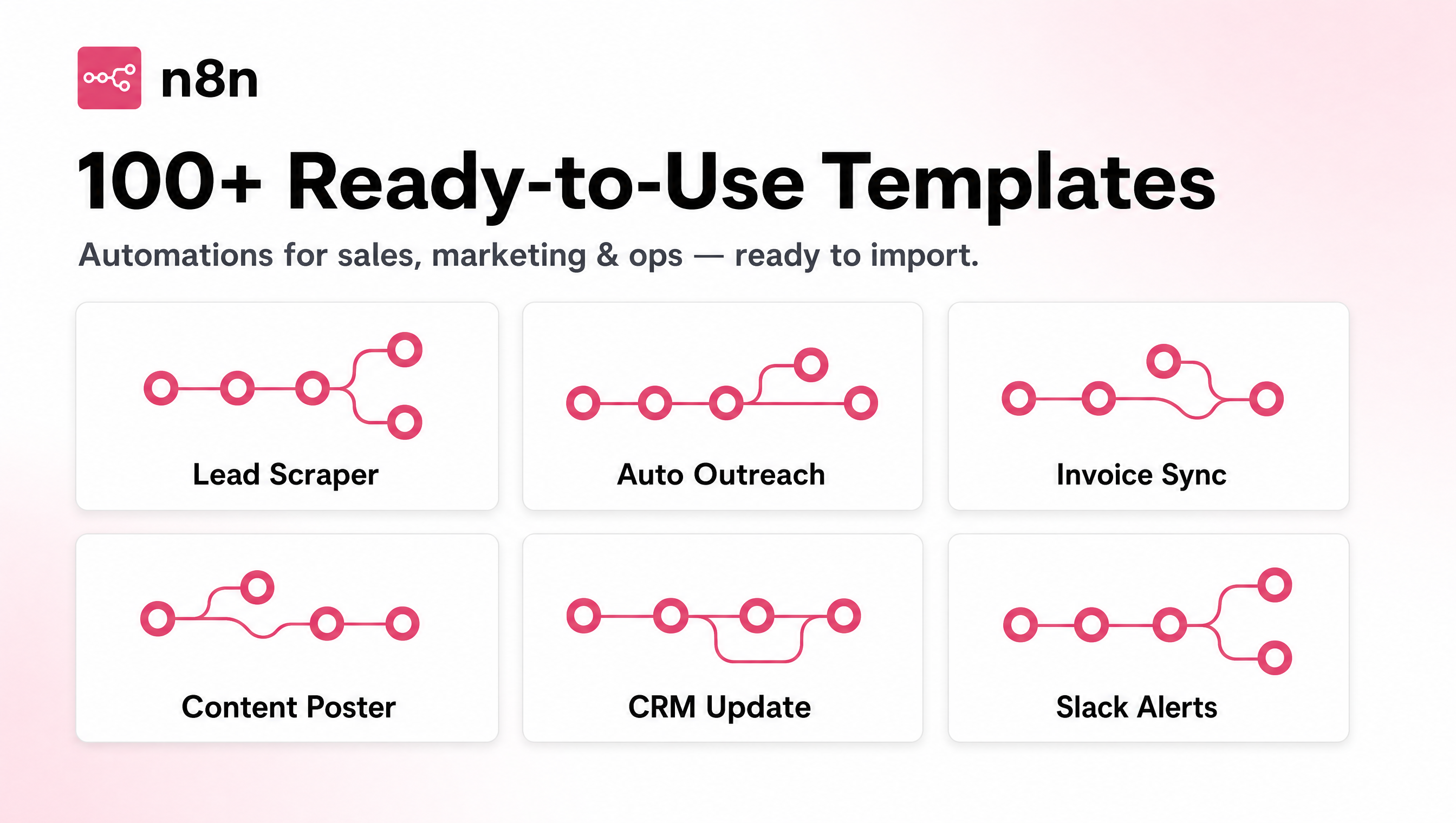 n8n

100+ Ready-to-Use Templates

Automations for sales, marketing & ops — ready to import.

Lead Scraper

Auto Outreach

Invoice Sync

Content Poster

CRM Update

Slack Alerts